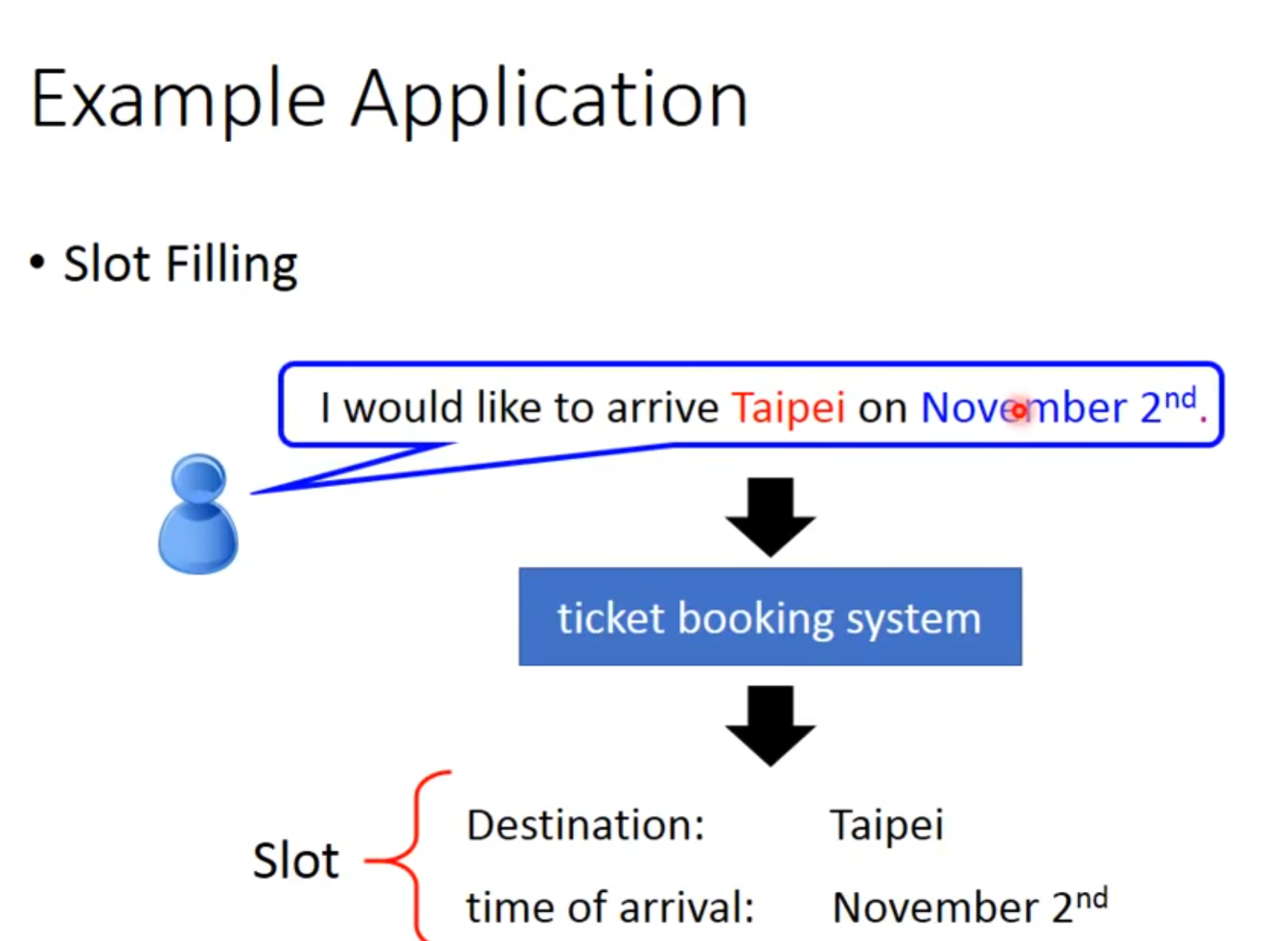 Example Application

• Slot Filling

I would like to arrive Taipei on November $2^{nd}$.

ticket booking system

Slot

Destination: Taipei

time of arrival: November $2^{nd}$